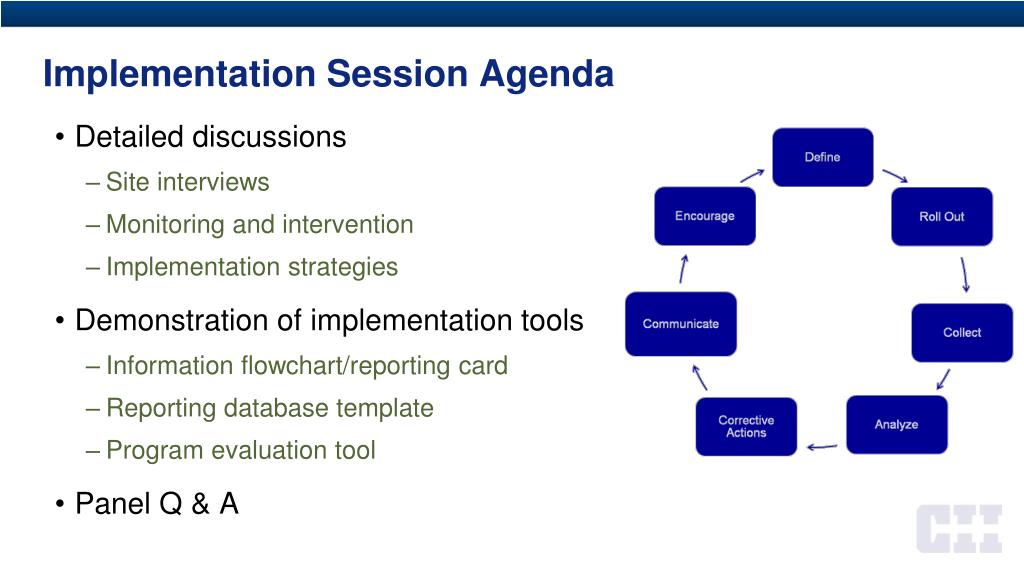 Implementation Session Agenda

• Detailed discussions
– Site interviews
– Monitoring and intervention
– Implementation strategies

• Demonstration of implementation tools
– Information flowchart/reporting card
– Reporting database template
– Program evaluation tool

• Panel Q & A

Define
Roll Out
Collect
Analyze
Corrective Actions
Communicate
Encourage

CII